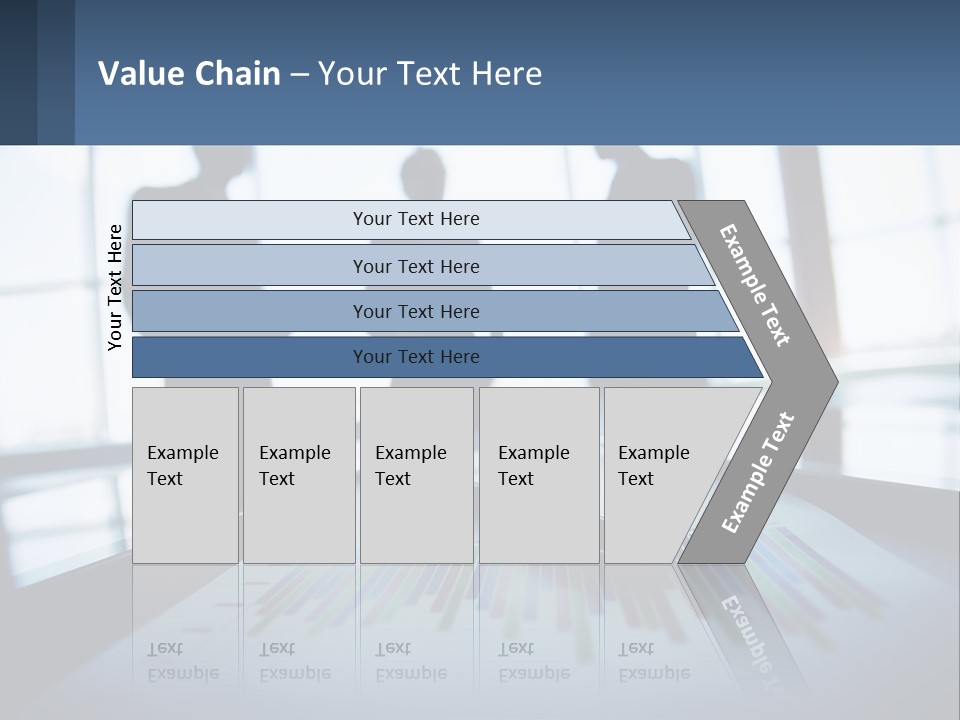 Value Chain – Your Text Here

Your Text Here

Your Text Here

Your Text Here

Your Text Here

Your Text Here

Example Text

Example Text

Example Text

Example Text

Example Text

Example Text

Example Text